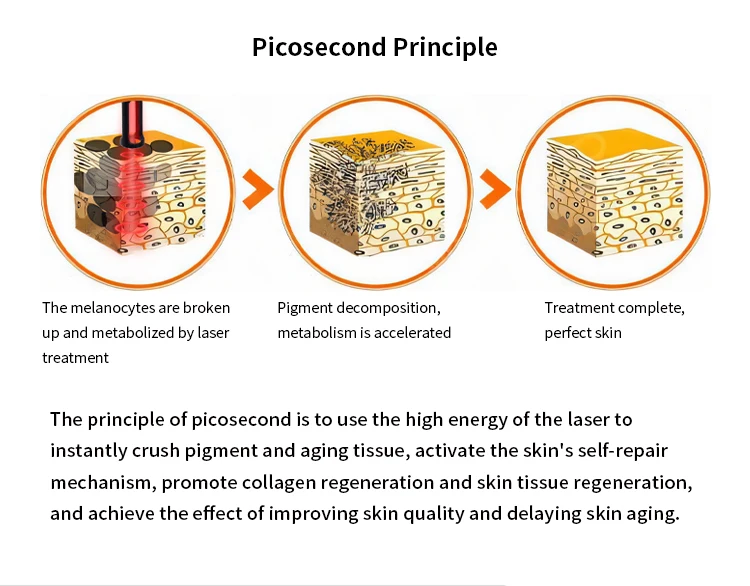 Picosecond Principle

The melanocytes are broken up and metabolized by laser treatment

Pigment decomposition, metabolism is accelerated

Treatment complete, perfect skin

The principle of picosecond is to use the high energy of the laser to instantly crush pigment and aging tissue, activate the skin's self-repair mechanism, promote collagen regeneration and skin tissue regeneration, and achieve the effect of improving skin quality and delaying skin aging.